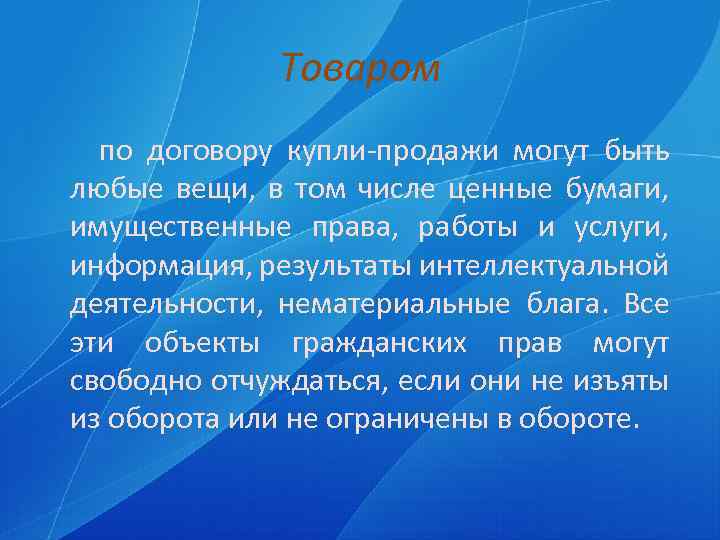 Товаром

по договору купли-продажи могут быть любые вещи, в том числе ценные бумаги, имущественные права, работы и услуги, информация, результаты интеллектуальной деятельности, нематериальные блага. Все эти объекты гражданских прав могут свободно отчуждаться, если они не изъяты из оборота или не ограничены в обороте.